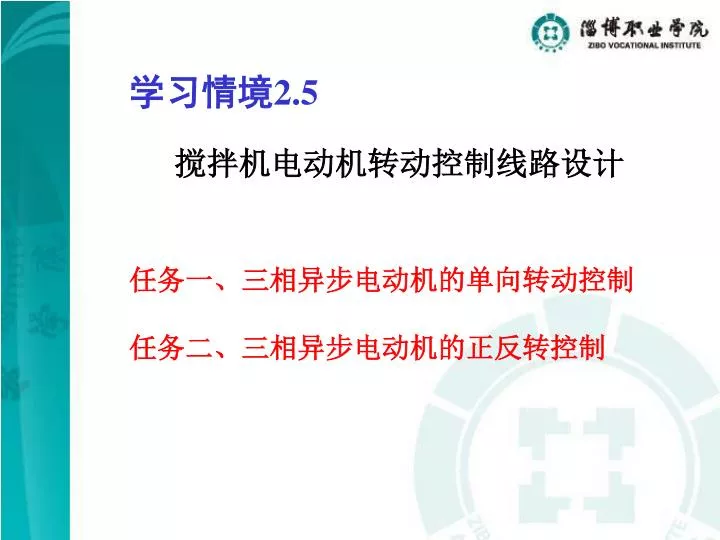 淄博职业学院
ZIBO VOCATIONAL INSTITUTE

学习情境2.5

搅拌机电动机转动控制线路设计

任务一、三相异步电动机的单向转动控制

任务二、三相异步电动机的正反转控制